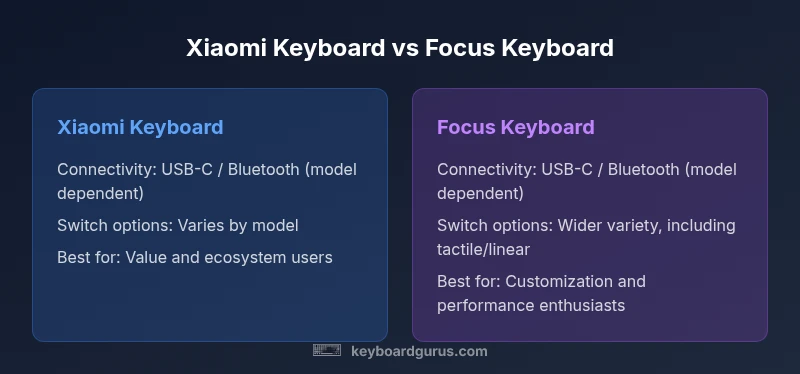 Xiaomi Keyboard vs Focus Keyboard

Xiaomi Keyboard

Connectivity: USB-C / Bluetooth (model dependent)

Switch options: Varies by model

Best for: Value and ecosystem users

Focus Keyboard

Connectivity: USB-C / Bluetooth (model dependent)

Switch options: Wider variety, including tactile/linear

Best for: Customization and performance enthusiasts

keyboardgurus.com